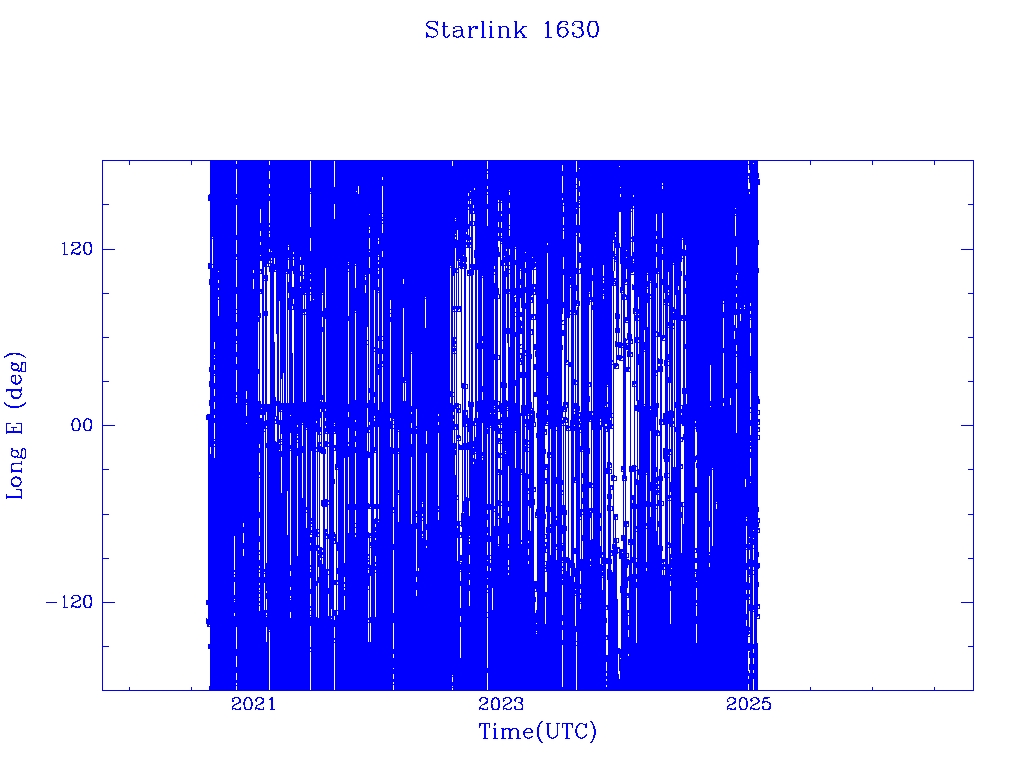 Starlink 1630

Long E (deg)

120

00

−120

2021

2023

2025

Time(UTC)